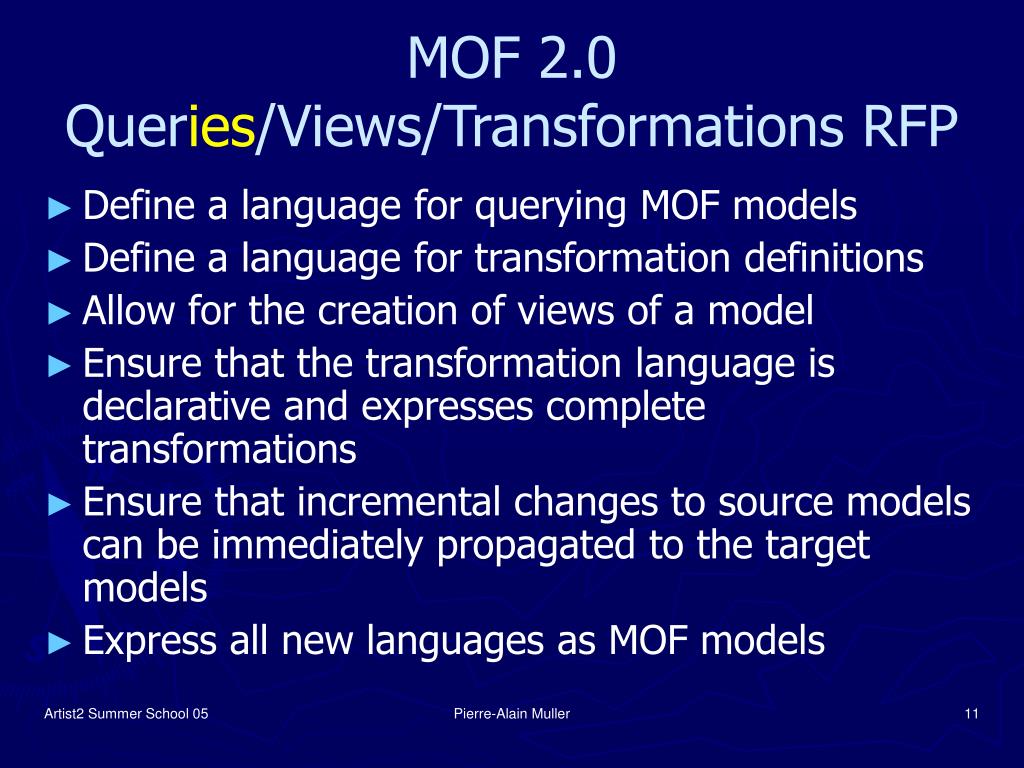 MOF 2.0
Queries/Views/Transformations RFP

► Define a language for querying MOF models
► Define a language for transformation definitions
► Allow for the creation of views of a model
► Ensure that the transformation language is declarative and expresses complete transformations
► Ensure that incremental changes to source models can be immediately propagated to the target models
► Express all new languages as MOF models

Artist2 Summer School 05
Pierre-Alain Muller
11